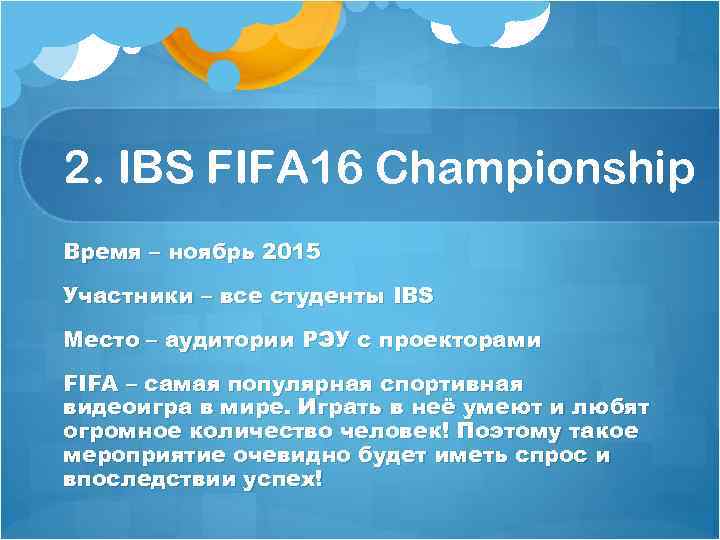 2. IBS FIFA16 Championship

Время – ноябрь 2015

Участники – все студенты IBS

Место – аудитории РЭУ с проекторами

FIFA – самая популярная спортивная видеоигра в мире. Играть в неё умеют и любят огромное количество человек! Поэтому такое мероприятие очевидно будет иметь спрос и впоследствии успех!